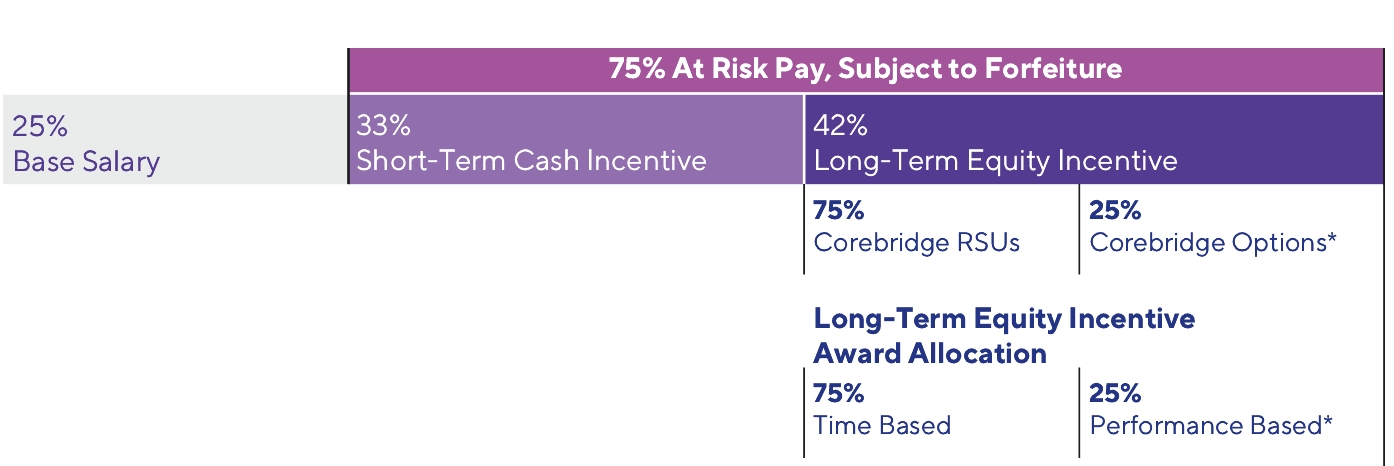 75% At Risk Pay, Subject to Forfeiture

25%
Base Salary

33%
Short-Term Cash Incentive

42%
Long-Term Equity Incentive

75%
Corebridge RSUs

25%
Corebridge Options*

Long-Term Equity Incentive Award Allocation

75%
Time Based

25%
Performance Based*